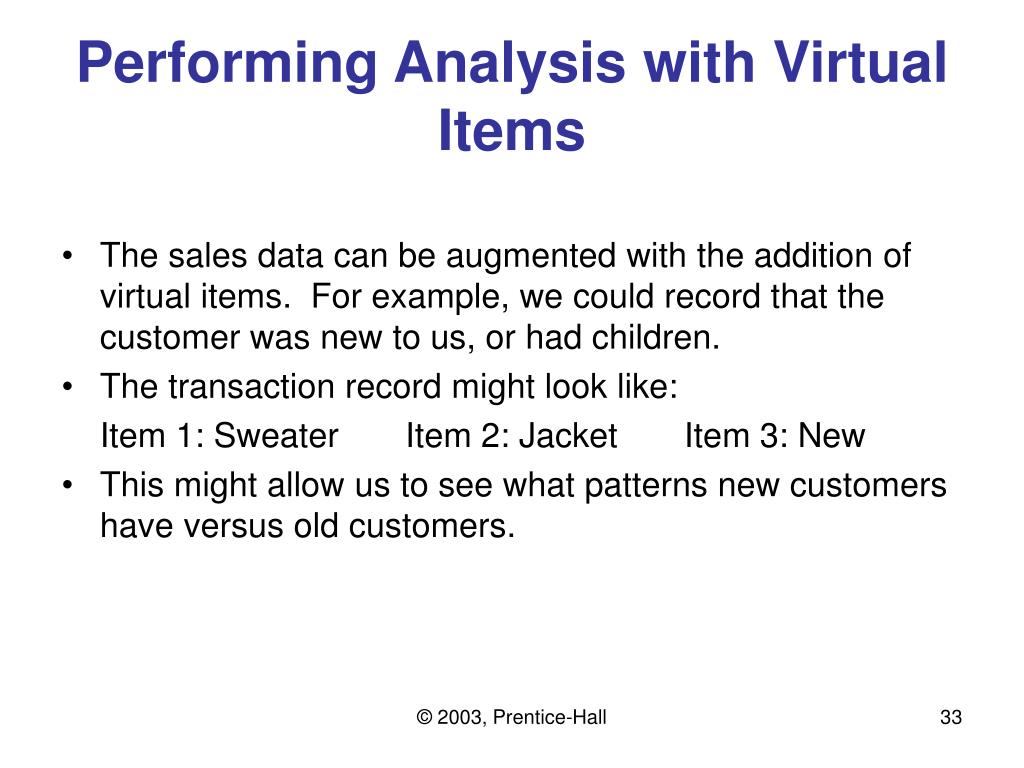 Performing Analysis with Virtual Items

• The sales data can be augmented with the addition of virtual items. For example, we could record that the customer was new to us, or had children.
• The transaction record might look like:
Item 1: Sweater Item 2: Jacket Item 3: New
• This might allow us to see what patterns new customers have versus old customers.

© 2003, Prentice-Hall

33